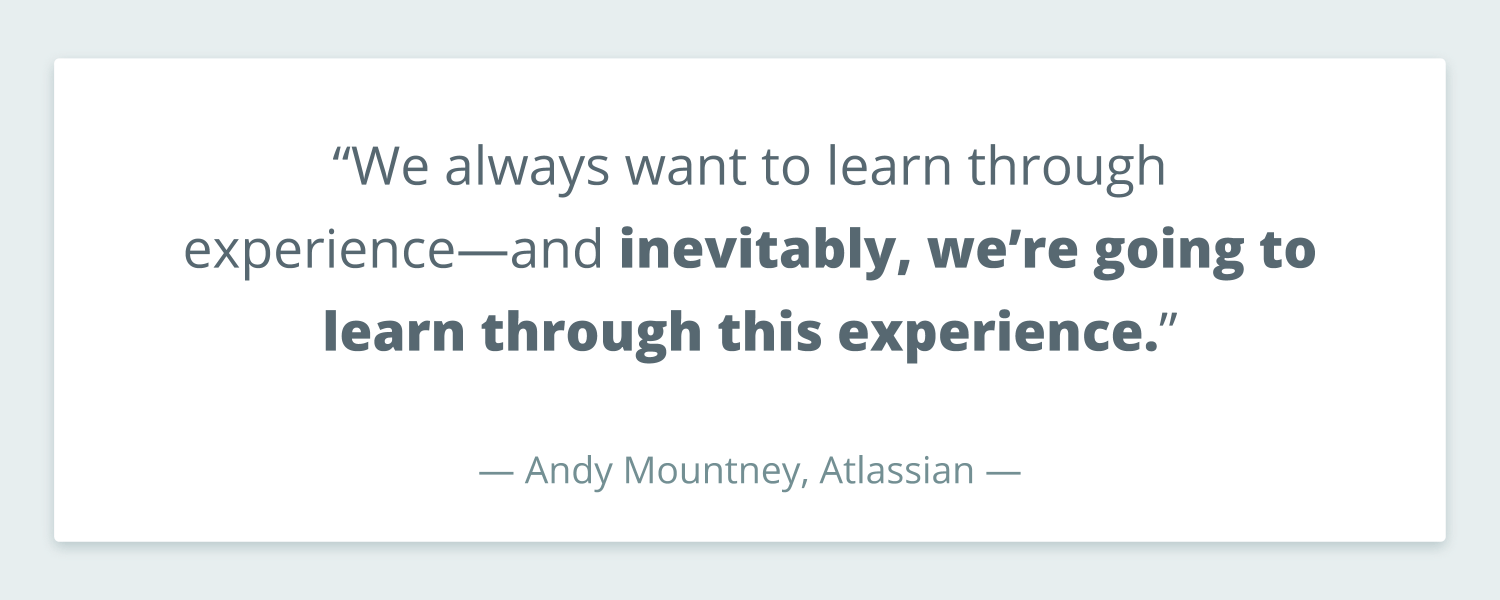 “We always want to learn through experience—and inevitably, we’re going to learn through this experience.”

— Andy Mountney, Atlassian —